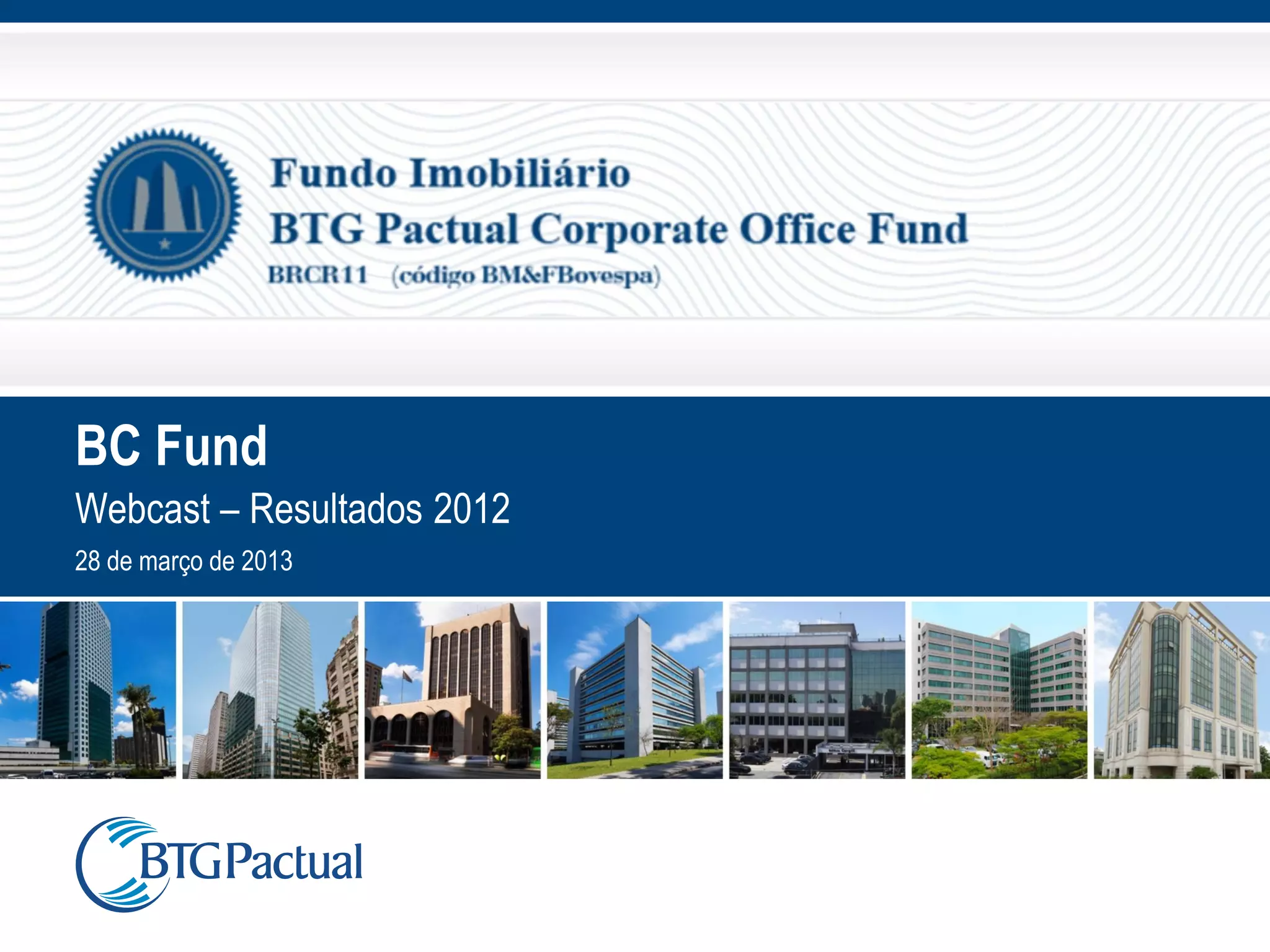 Fundo Imobiliário
BTG Pactual Corporate Office Fund
BRCR11 (código BM&FBovespa)

BC Fund

Webcast – Resultados 2012

28 de março de 2013

BTG Pactual